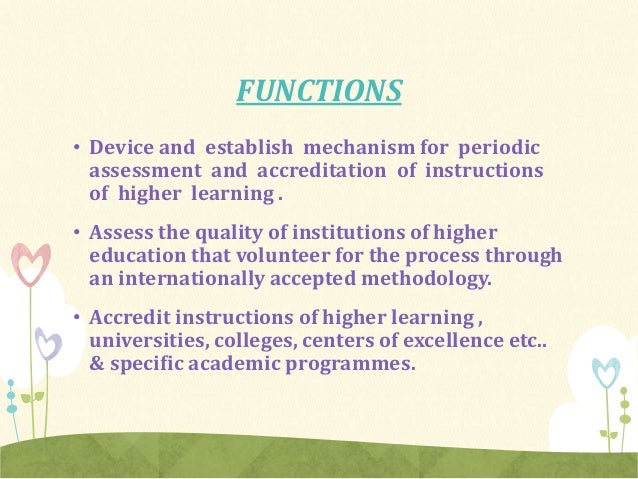 FUNCTIONS

• Device and establish mechanism for periodic assessment and accreditation of instructions of higher learning .

• Assess the quality of institutions of higher education that volunteer for the process through an internationally accepted methodology.

• Accredit instructions of higher learning , universities, colleges, centers of excellence etc.. & specific academic programmes.